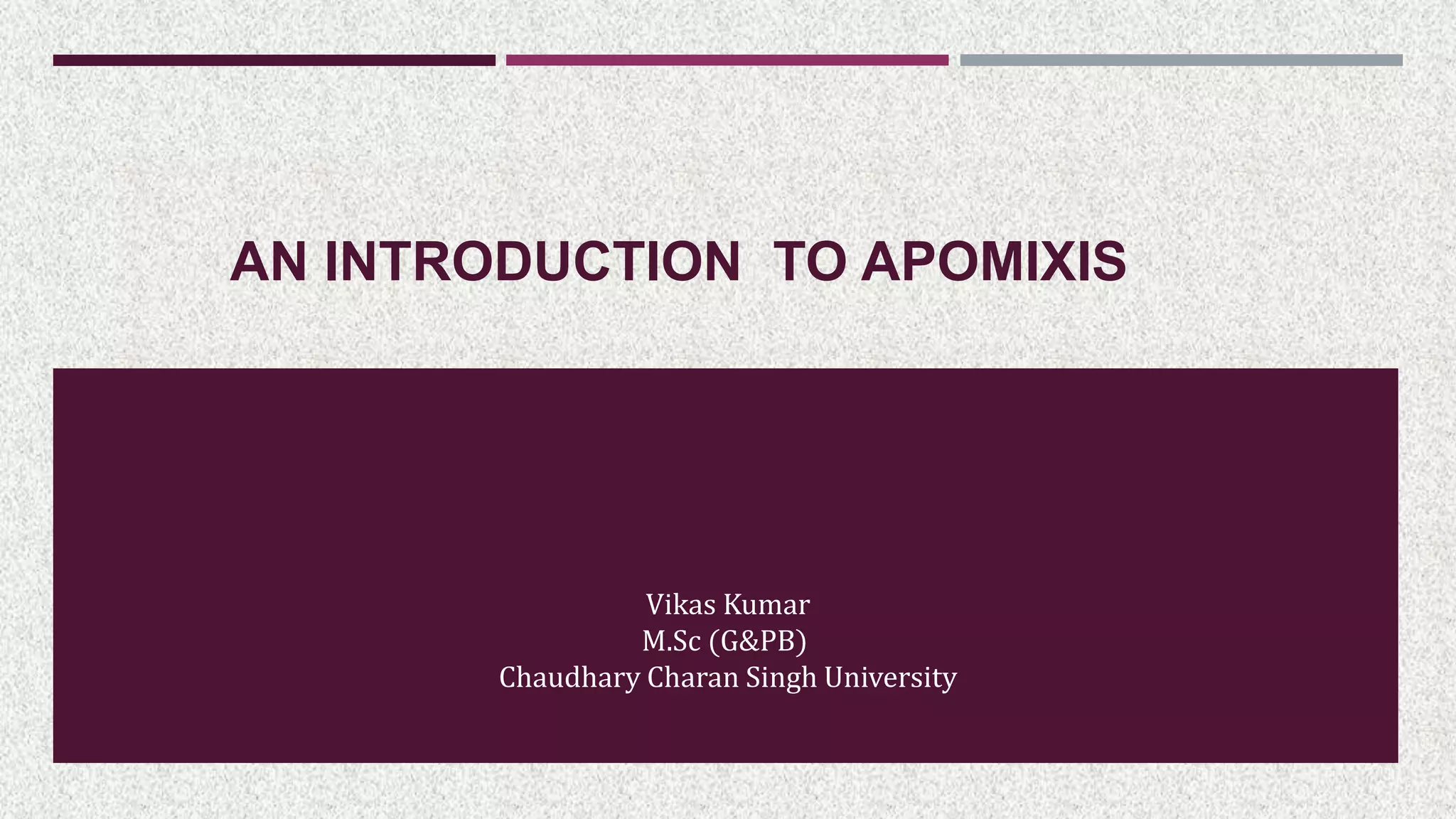 AN INTRODUCTION  TO APOMIXIS

Vikas Kumar
M.Sc (G&PB)
Chaudhary Charan Singh University